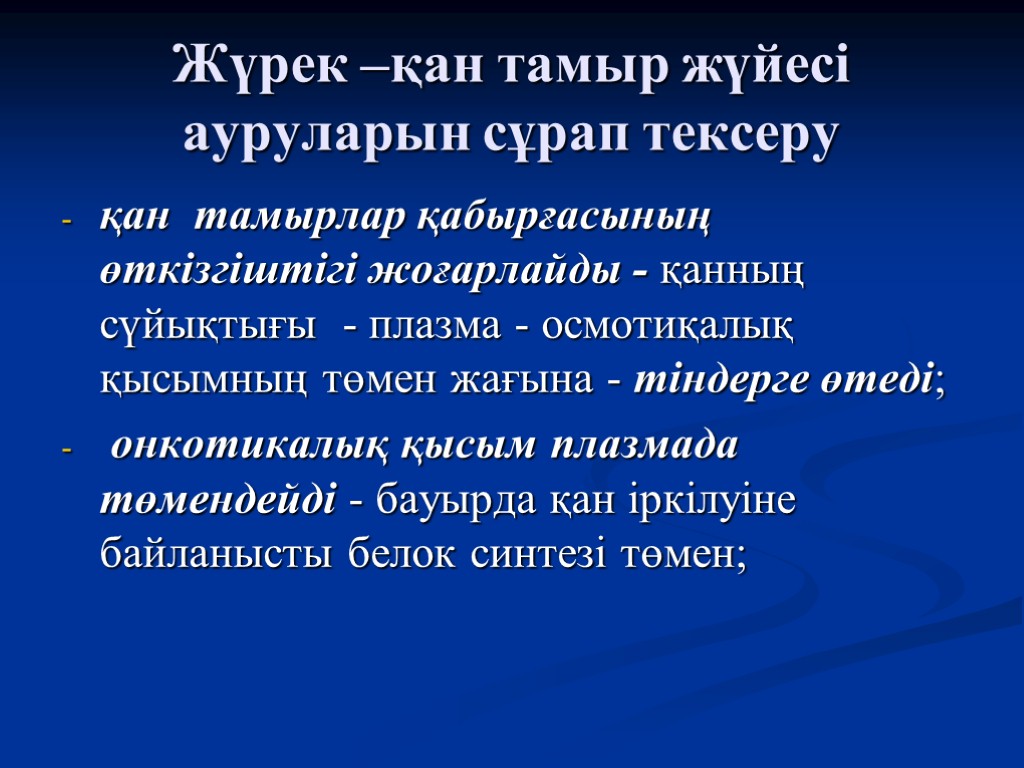 Жүрек –қан тамыр жүйесі ауруларын сұрап тексеру

- қан тамырлар қабырғасының өткізгіштігі жоғарлайды - қанның сүйықтығы - плазма - осмотиқалық қысымның төмен жағына - тіндерге өтеді;

- онкотикалық қысым плазмада төмендейді - бауырда қан іркілуіне байланысты белок синтезі төмен;